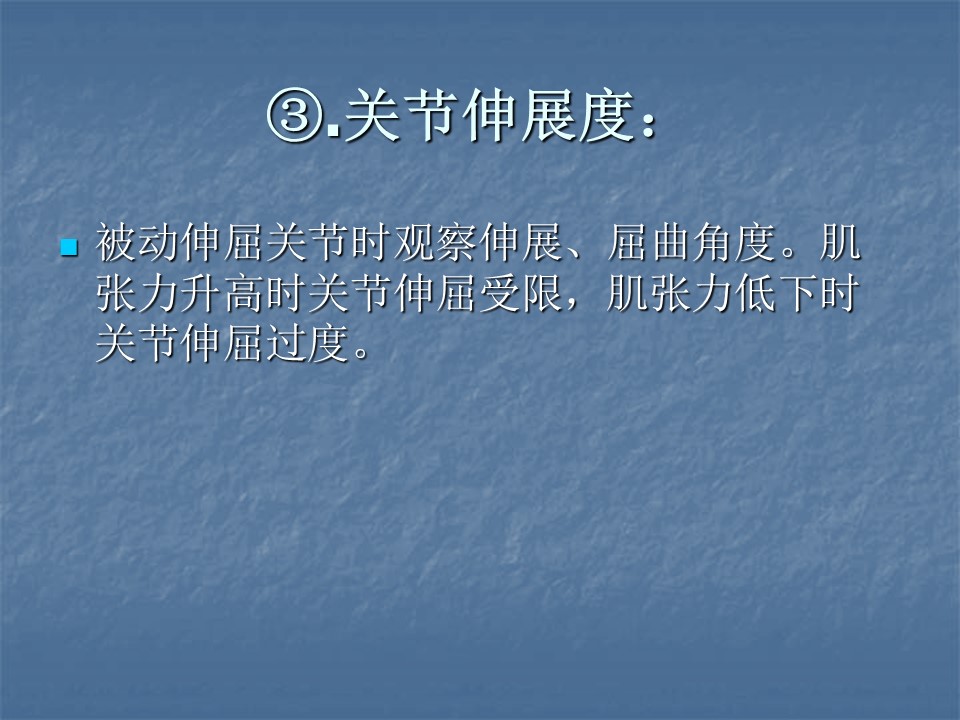 ③.关节伸展度：

被动伸屈关节时观察伸展、屈曲角度。肌张力升高时关节伸屈受限，肌张力低下时关节伸屈过度。